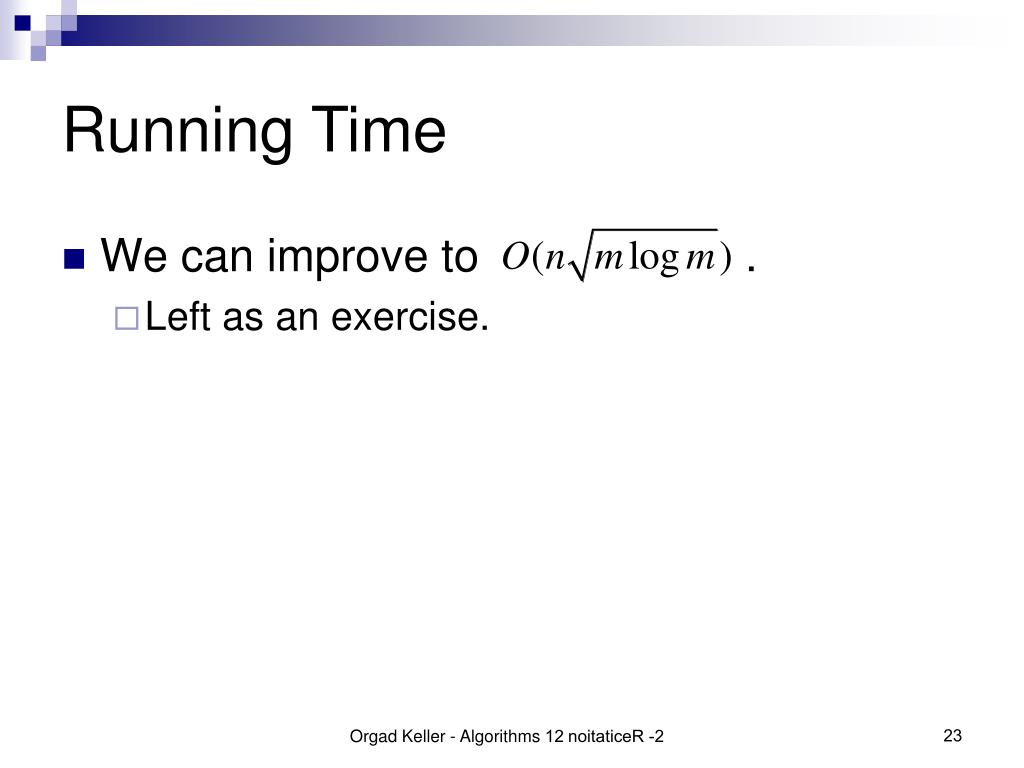 Running Time

We can improve to $O(n\sqrt{m\log m})$ .

Left as an exercise.

Orgad Keller - Algorithms 12 noitaticeR -2

23